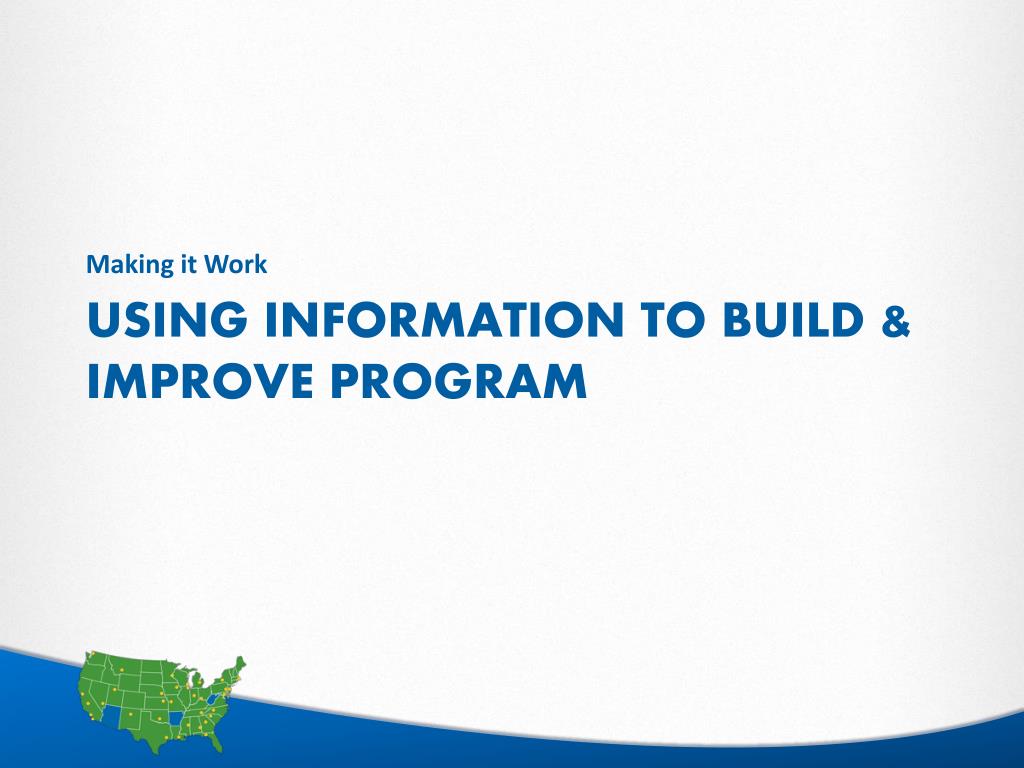 Making it Work

USING INFORMATION TO BUILD & IMPROVE PROGRAM